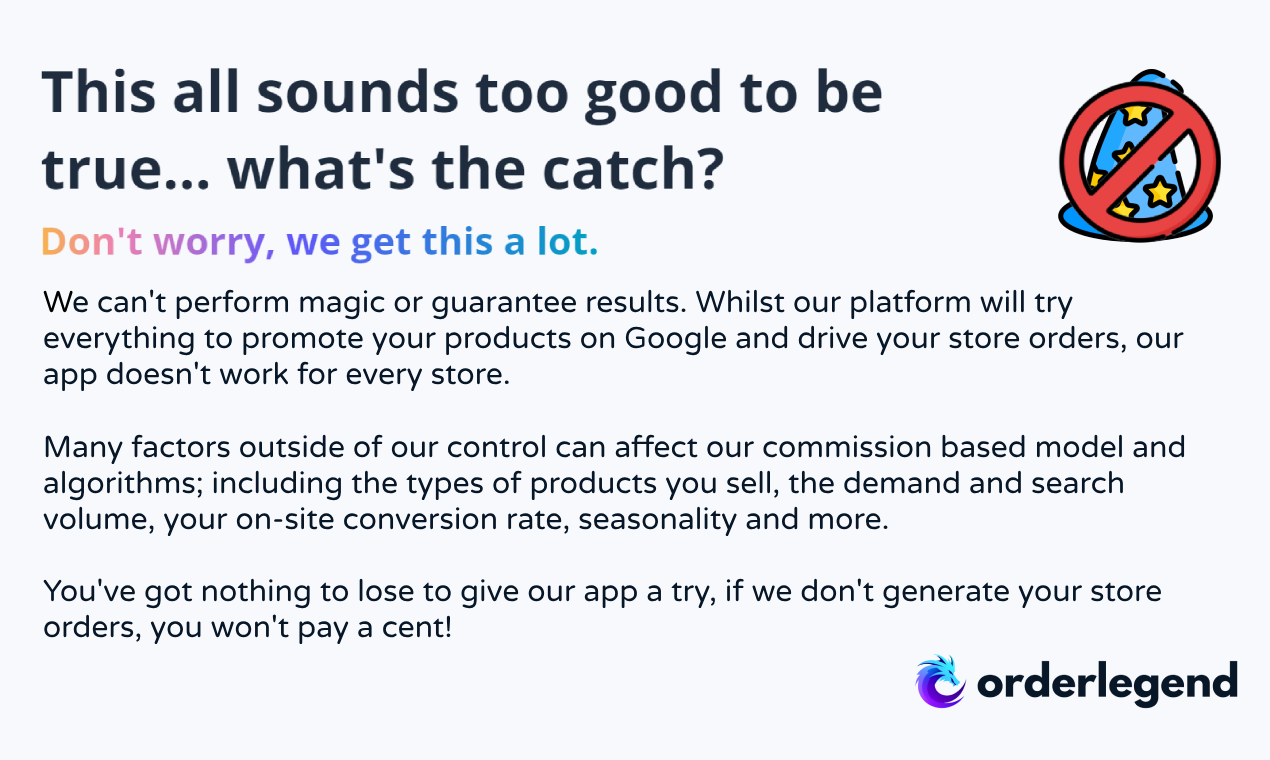 This all sounds too good to be true... what's the catch?

Don't worry, we get this a lot.

We can't perform magic or guarantee results. Whilst our platform will try everything to promote your products on Google and drive your store orders, our app doesn't work for every store.

Many factors outside of our control can affect our commission based model and algorithms; including the types of products you sell, the demand and search volume, your on-site conversion rate, seasonality and more.

You've got nothing to lose to give our app a try, if we don't generate your store orders, you won't pay a cent!

orderlegend